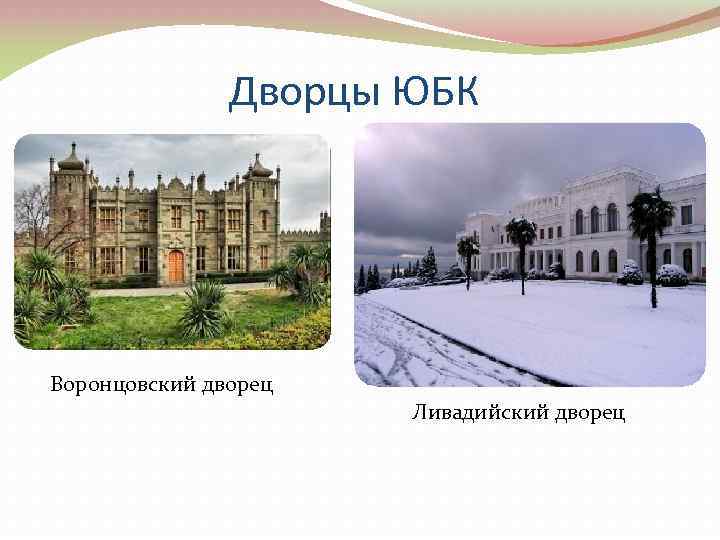 Дворцы ЮБК

Воронцовский дворец

Ливадийский дворец